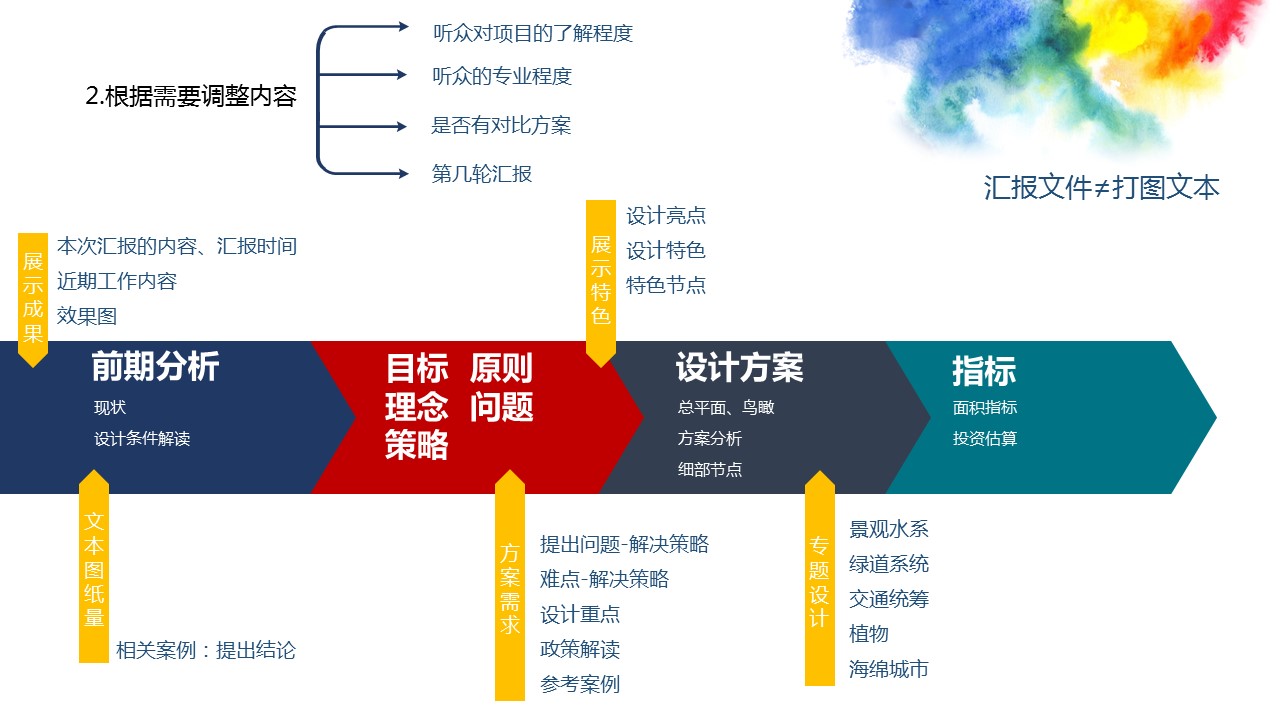 2.根据需要调整内容

听众对项目的了解程度
听众的专业程度
是否有对比方案
第几轮汇报

汇报文件≠打图文本

展示成果
本次汇报的内容、汇报时间
近期工作内容
效果图

展示特色
设计亮点
设计特色
特色节点

前期分析
现状
设计条件解读

目标 原则
理念 问题
策略

设计方案
总平面、鸟瞰
方案分析
细部节点

指标
面积指标
投资估算

文本图纸量
相关案例：提出结论

方案需求
提出问题-解决策略
难点-解决策略
设计重点
政策解读
参考案例

专题设计
景观水系
绿道系统
交通统筹
植物
海绵城市